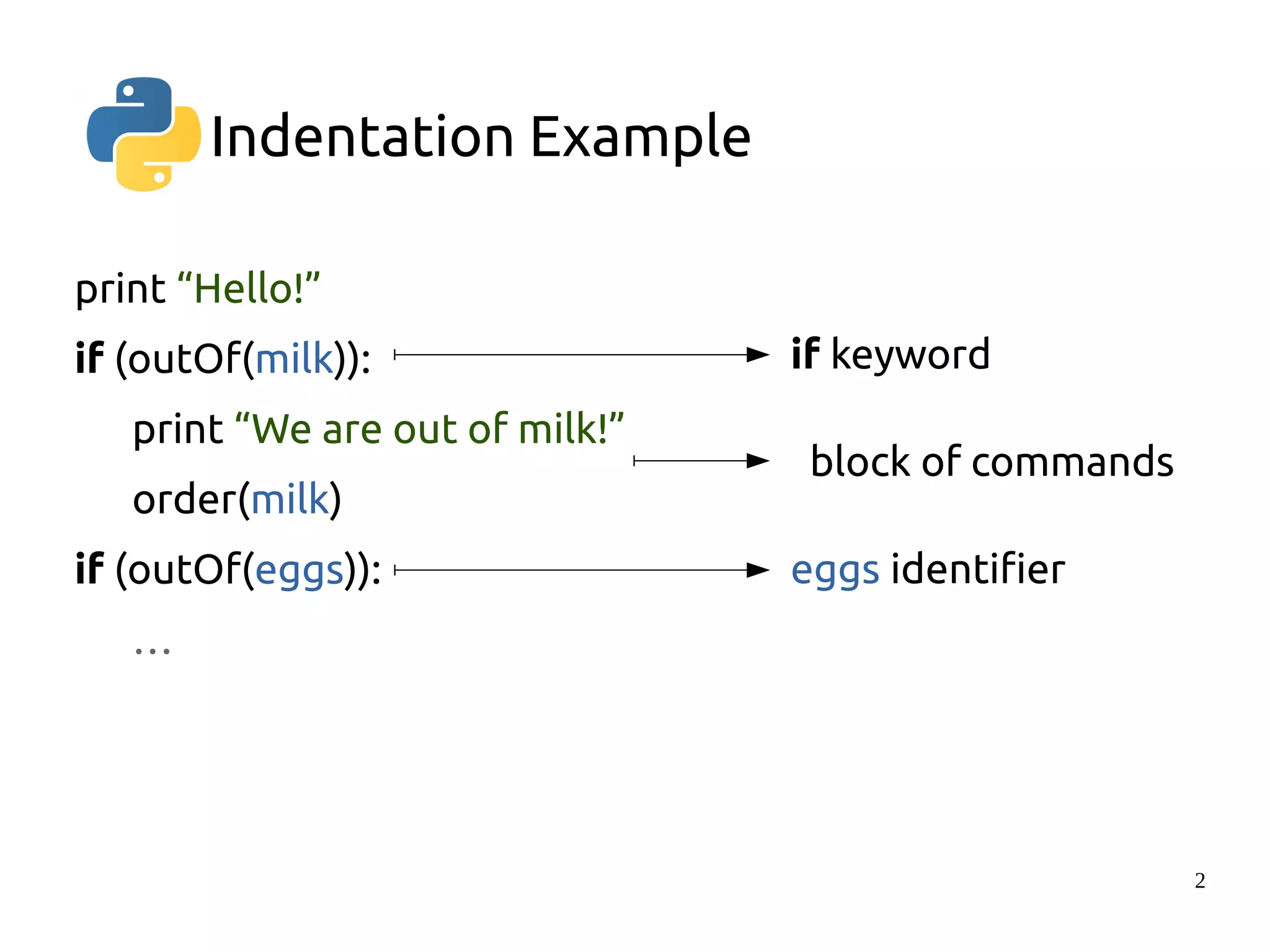 Indentation Example

print “Hello!”

if (outOf(milk)):

print “We are out of milk!”

order(milk)

if (outOf(eggs)):

...

if keyword

block of commands

eggs identifier

2